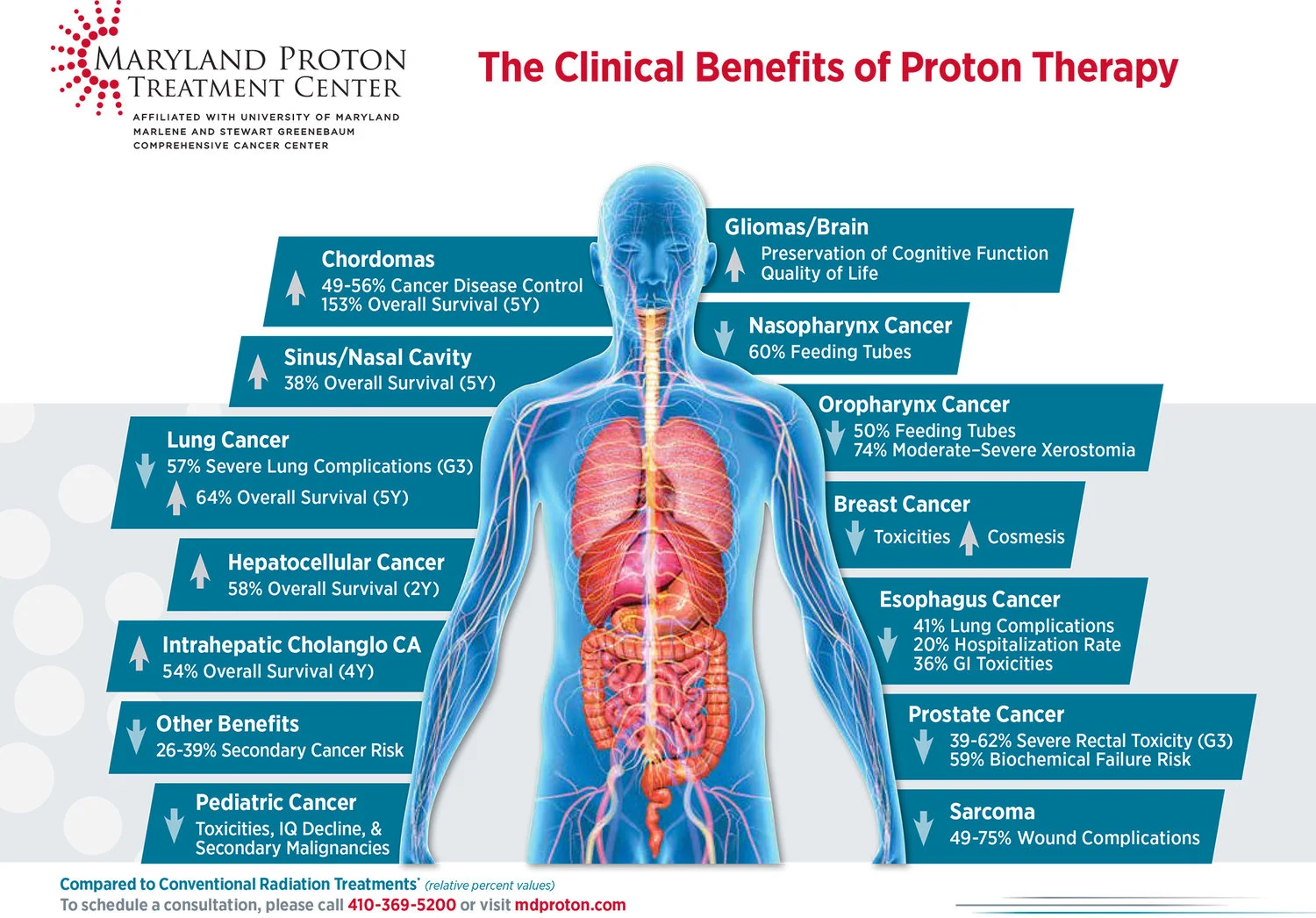 MARYLAND PROTON TREATMENT CENTER
AFFILIATED WITH UNIVERSITY OF MARYLAND MARLENE AND STEWART GREENEBAUM COMPREHENSIVE CANCER CENTER

The Clinical Benefits of Proton Therapy

Chordomas
49-56% Cancer Disease Control
153% Overall Survival (5Y)

Sinus/Nasal Cavity
38% Overall Survival (5Y)

Lung Cancer
57% Severe Lung Complications (G3)
64% Overall Survival (5Y)

Hepatocellular Cancer
58% Overall Survival (2Y)

Intrahepatic Cholanglo CA
54% Overall Survival (4Y)

Other Benefits
26-39% Secondary Cancer Risk

Pediatric Cancer
Toxicities, IQ Decline, & Secondary Malignancies

Gliomas/Brain
Preservation of Cognitive Function
Quality of Life

Nasopharynx Cancer
60% Feeding Tubes

Oropharynx Cancer
50% Feeding Tubes
74% Moderate–Severe Xerostomia

Breast Cancer
Toxicities Cosmesis

Esophagus Cancer
41% Lung Complications
20% Hospitalization Rate
36% GI Toxicities

Prostate Cancer
39-62% Severe Rectal Toxicity (G3)
59% Biochemical Failure Risk

Sarcoma
49-75% Wound Complications

Compared to Conventional Radiation Treatments* (relative percent values)
To schedule a consultation, please call 410-369-5200 or visit mdproton.com